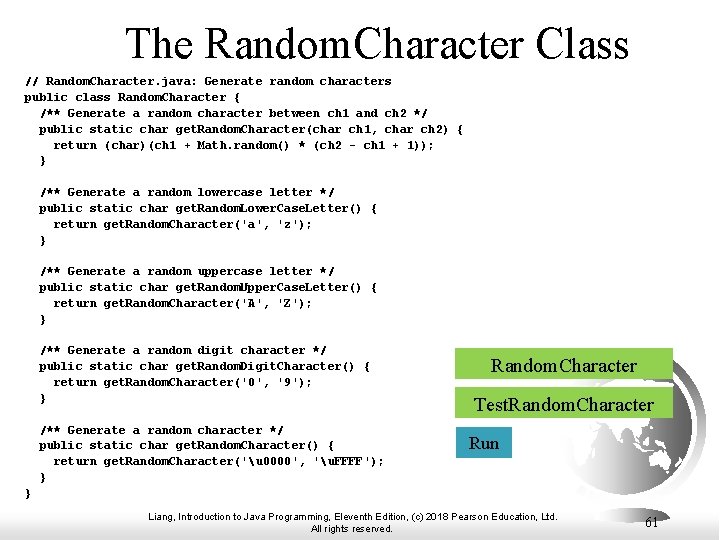 The RandomCharacter Class

// RandomCharacter.java: Generate random characters
public class RandomCharacter {
  /** Generate a random character between ch1 and ch2 */
  public static char getRandomCharacter(char ch1, char ch2) {
    return (char)(ch1 + Math.random() * (ch2 - ch1 + 1));
  }

  /** Generate a random lowercase letter */
  public static char getRandomLowerCaseLetter() {
    return getRandomCharacter('a', 'z');
  }

  /** Generate a random uppercase letter */
  public static char getRandomUpperCaseLetter() {
    return getRandomCharacter('A', 'Z');
  }

  /** Generate a random digit character */
  public static char getRandomDigitCharacter() {
    return getRandomCharacter('0', '9');
  }

  /** Generate a random character */
  public static char getRandomCharacter() {
    return getRandomCharacter('\u0000', '\uFFFF');
  }
}

RandomCharacter

TestRandomCharacter

Run

Liang, Introduction to Java Programming, Eleventh Edition, (c) 2018 Pearson Education, Ltd. All rights reserved.

61